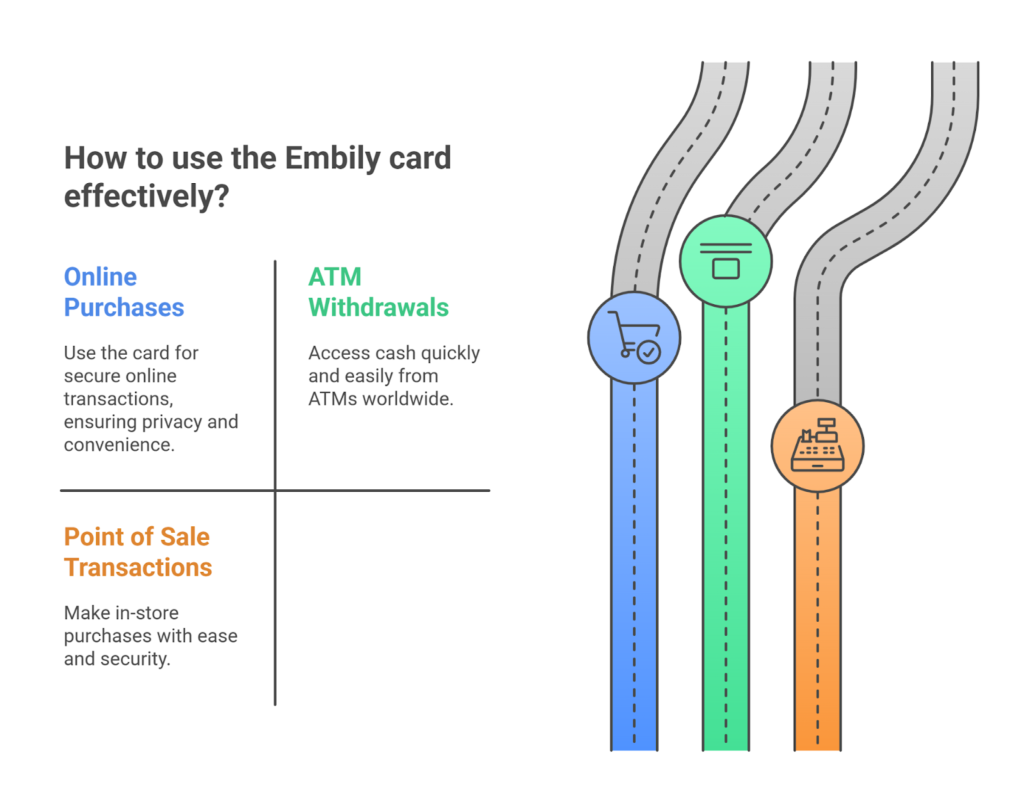 How to use the Embily card effectively?

Online Purchases

Use the card for secure online transactions, ensuring privacy and convenience.

ATM Withdrawals

Access cash quickly and easily from ATMs worldwide.

Point of Sale Transactions

Make in-store purchases with ease and security.